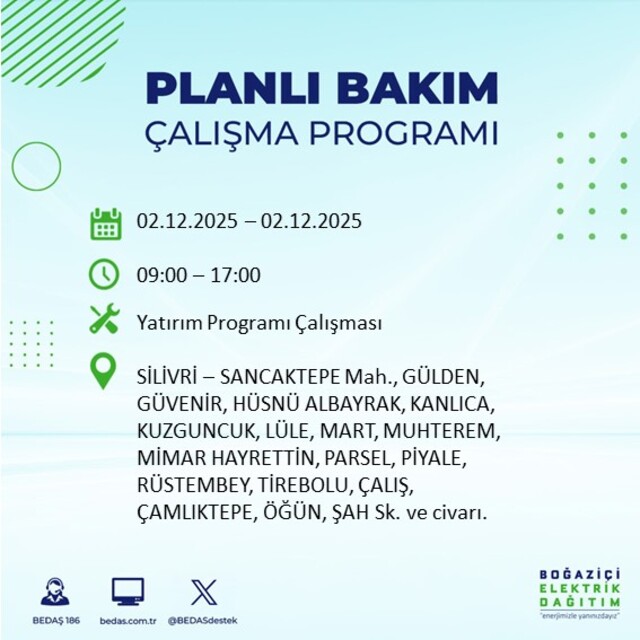 PLANLI BAKIM
ÇALIŞMA PROGRAMI

02.12.2025 – 02.12.2025

09:00 – 17:00

Yatırım Programı Çalışması

SİLİVRİ – SANCAKTEPE Mah., GÜLDEN, GÜVENİR, HÜSNÜ ALBAYRAK, KANLICA, KUZGUNCUK, LÜLE, MART, MUHTEREM, MİMAR HAYRETTİN, PARSEL, PİYALE, RÜSTEMBEY, TİREBOLU, ÇALIŞ, ÇAMLIKTEPE, ÖĞÜN, ŞAH Sk. ve civarı.

BEDAŞ 186
bedas.com.tr
@BEDASdestek

BOĞAZİÇİ
ELEKTRİK
DAĞITIM
"enerjimizle yanınızdayız"